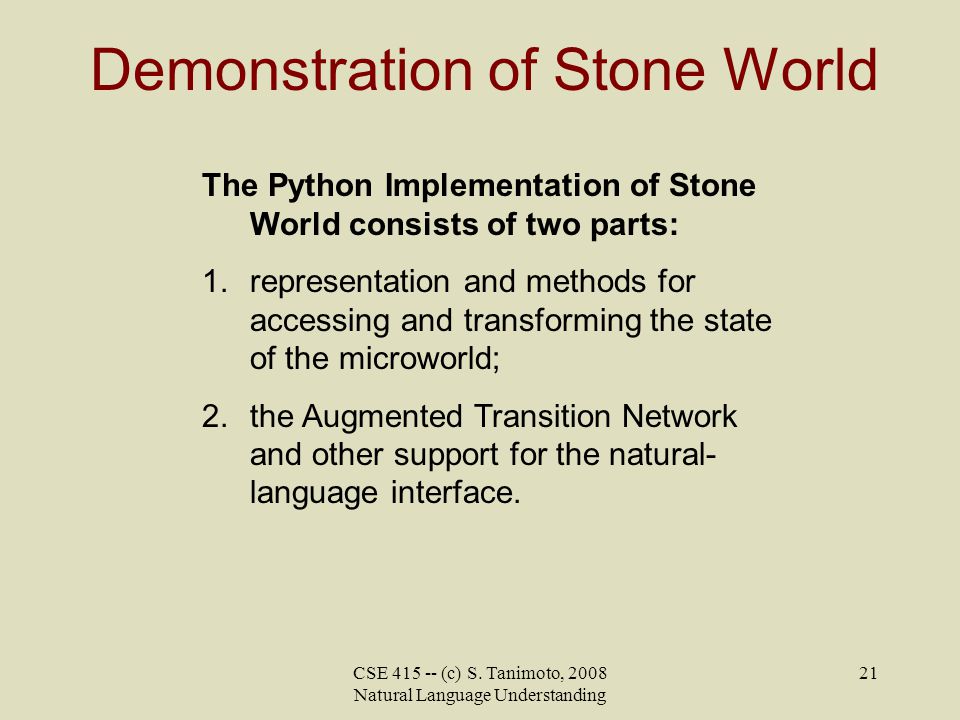 Demonstration of Stone World

The Python Implementation of Stone World consists of two parts:

1. representation and methods for accessing and transforming the state of the microworld;

2. the Augmented Transition Network and other support for the natural-language interface.

CSE 415 -- (c) S. Tanimoto, 2008
Natural Language Understanding

21